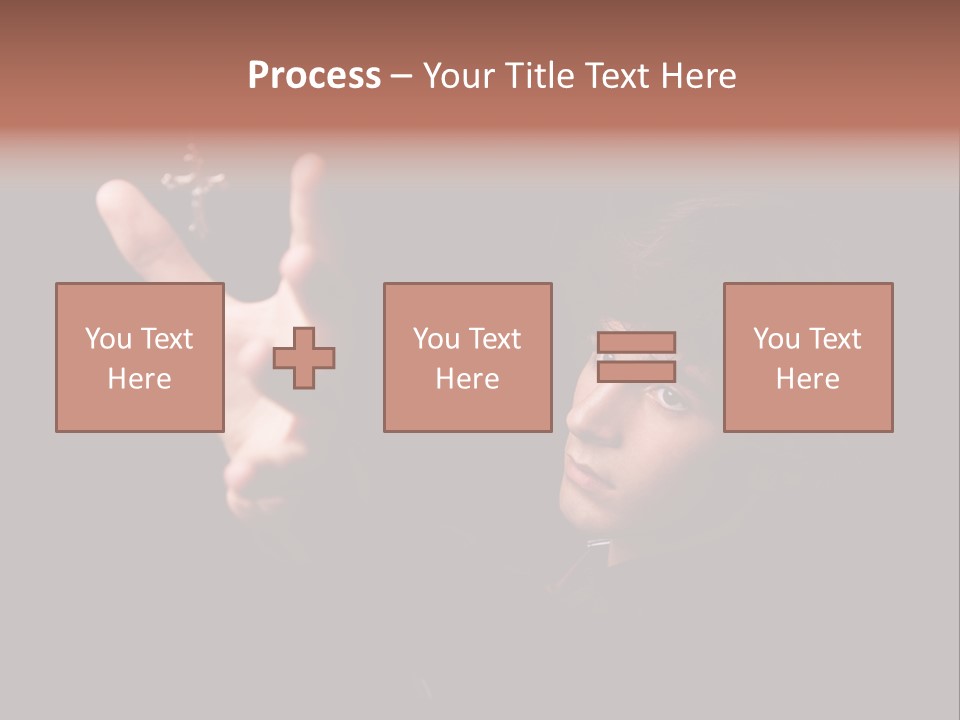 Process – Your Title Text Here

You Text Here

You Text Here

You Text Here